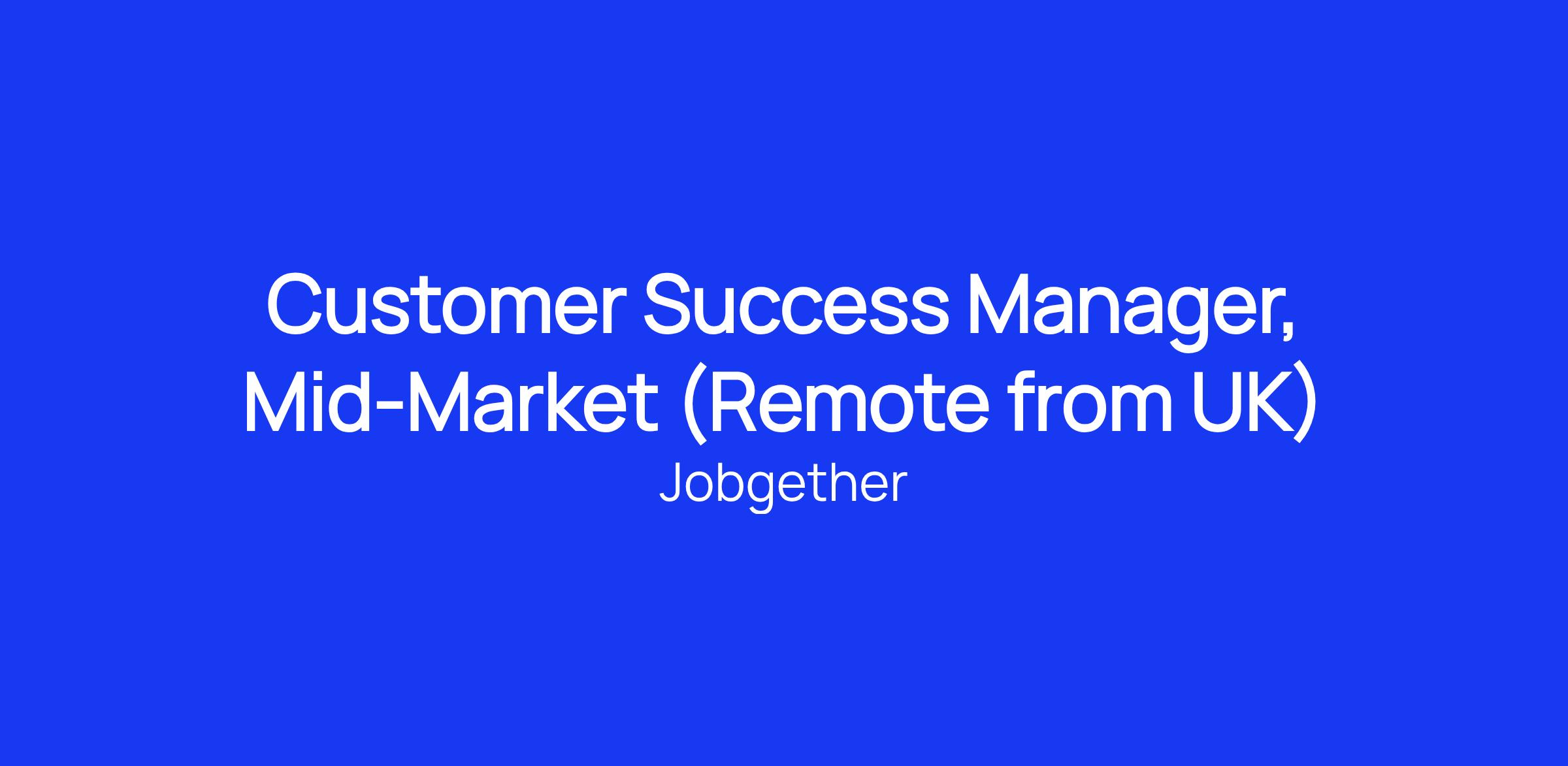 Customer Success Manager, Mid-Market (Remote from UK)

Jobgether